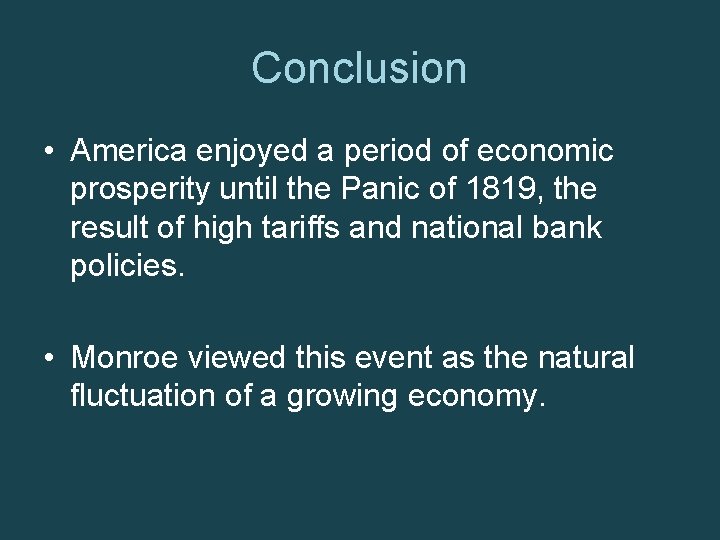 Conclusion

• America enjoyed a period of economic prosperity until the Panic of 1819, the result of high tariffs and national bank policies.

• Monroe viewed this event as the natural fluctuation of a growing economy.